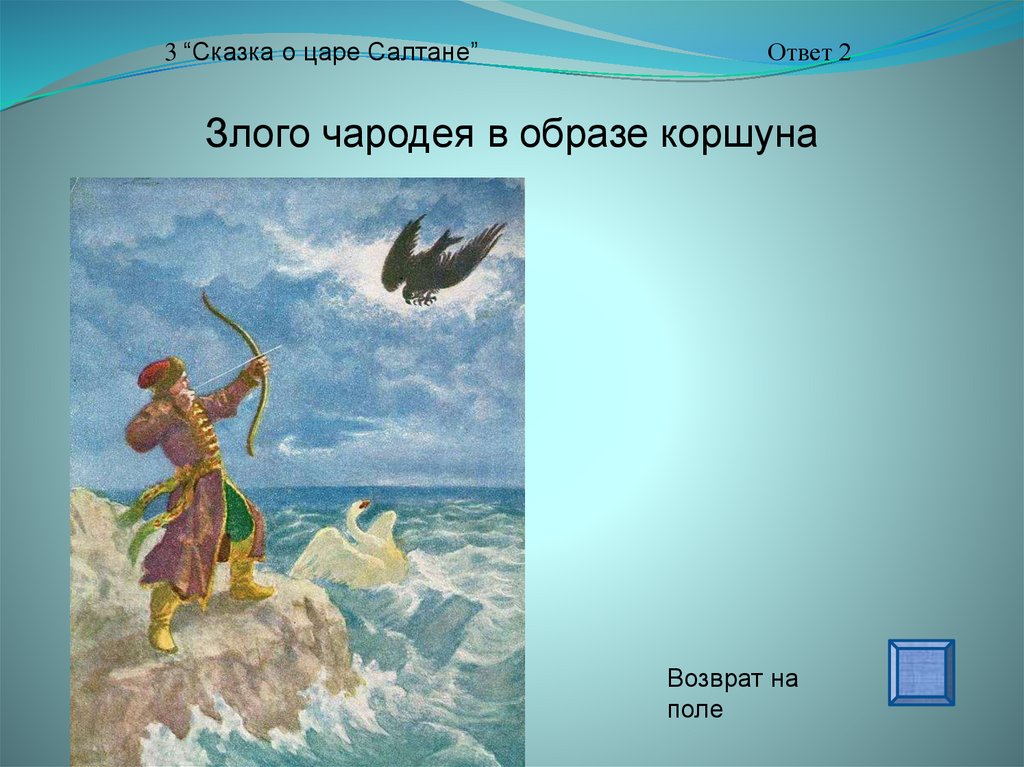 3 “Сказка о царе Салтане”

Ответ 2

Злого чародея в образе коршуна

Возврат на поле